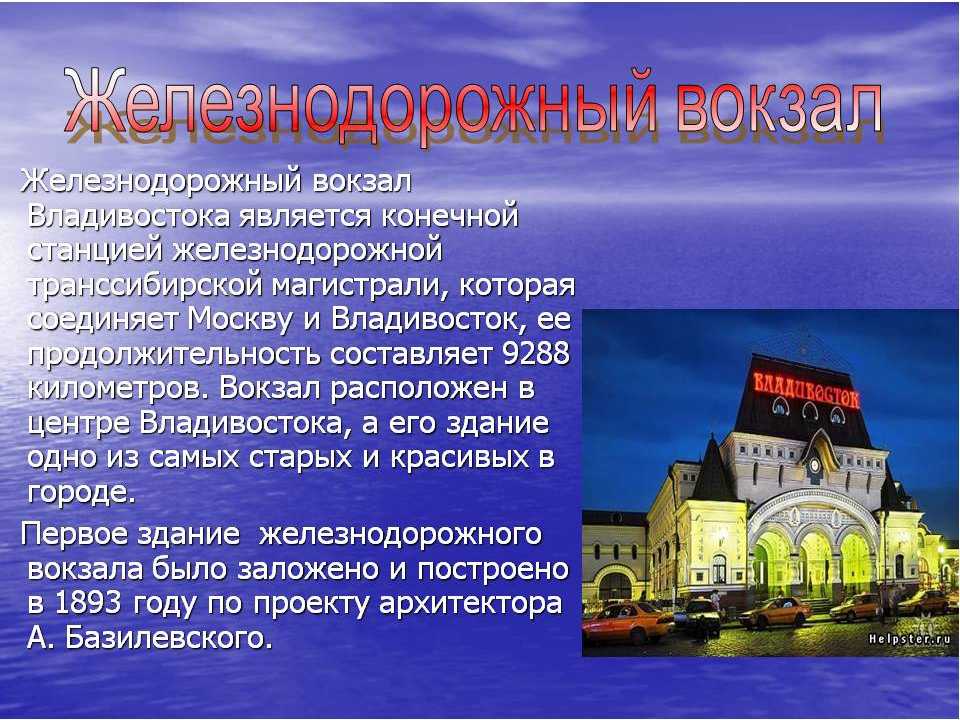 Железнодорожный вокзал

Железнодорожный вокзал Владивостока является конечной станцией железнодорожной транссибирской магистрали, которая соединяет Москву и Владивосток, ее продолжительность составляет 9288 километров. Вокзал расположен в центре Владивостока, а его здание одно из самых старых и красивых в городе.

Первое здание железнодорожного вокзала было заложено и построено в 1893 году по проекту архитектора А. Базилевского.

ВЛАДИВОСТОК

Helpster.ru